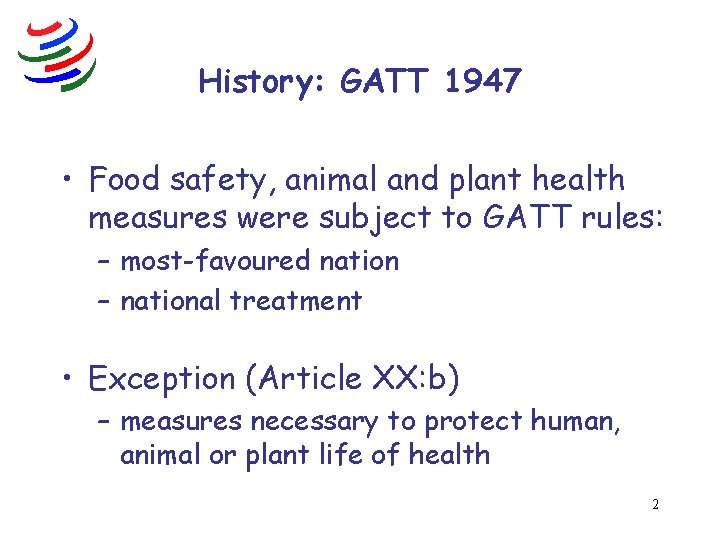 History: GATT 1947

• Food safety, animal and plant health measures were subject to GATT rules:
– most-favoured nation
– national treatment

• Exception (Article XX:b)
– measures necessary to protect human, animal or plant life of health

2